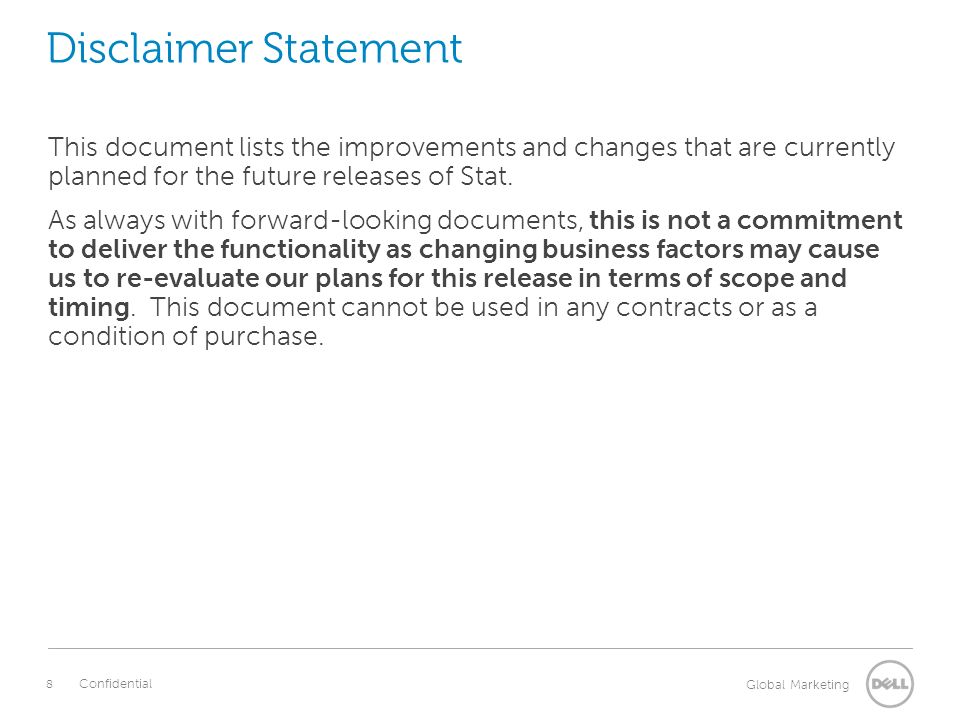 Disclaimer Statement

This document lists the improvements and changes that are currently planned for the future releases of Stat.

As always with forward-looking documents, this is not a commitment to deliver the functionality as changing business factors may cause us to re-evaluate our plans for this release in terms of scope and timing. This document cannot be used in any contracts or as a condition of purchase.

8 Confidential

Global Marketing

DELL